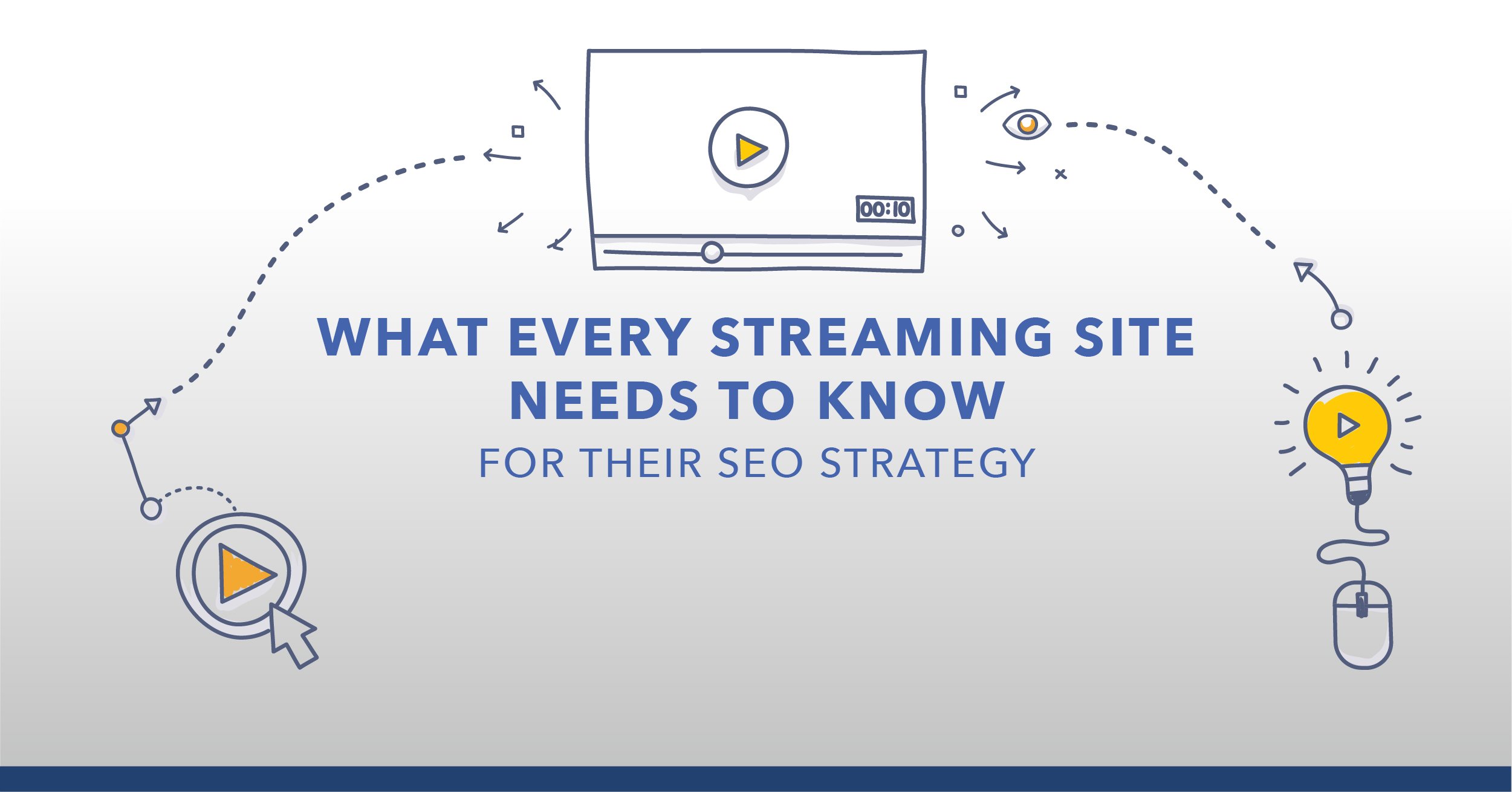 00:10

WHAT EVERY STREAMING SITE NEEDS TO KNOW

FOR THEIR SEO STRATEGY